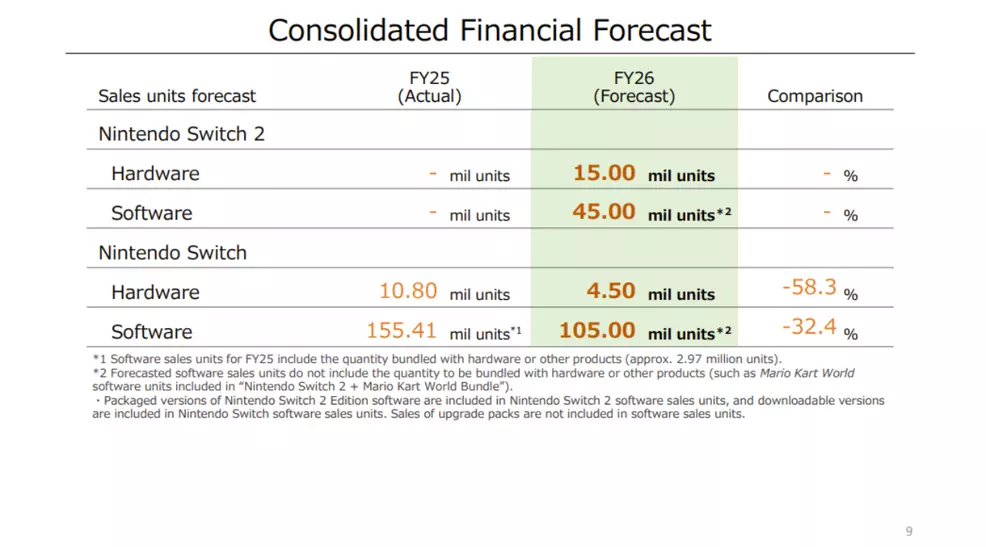 Consolidated Financial Forecast

| Sales units forecast | FY25 (Actual) | FY26 (Forecast) | Comparison |
|---|---|---|---|
| Nintendo Switch 2 | | | |
| Hardware | - mil units | 15.00 mil units | - % |
| Software | - mil units | 45.00 mil units*2 | - % |
| Nintendo Switch | | | |
| Hardware | 10.80 mil units | 4.50 mil units | -58.3 % |
| Software | 155.41 mil units*1 | 105.00 mil units*2 | -32.4 % |

*1 Software sales units for FY25 include the quantity bundled with hardware or other products (approx. 2.97 million units).
*2 Forecasted software sales units do not include the quantity to be bundled with hardware or other products (such as Mario Kart World software units included in "Nintendo Switch 2 + Mario Kart World Bundle").
・Packaged versions of Nintendo Switch 2 Edition software are included in Nintendo Switch 2 software sales units, and downloadable versions are included in Nintendo Switch software sales units. Sales of upgrade packs are not included in software sales units.

9